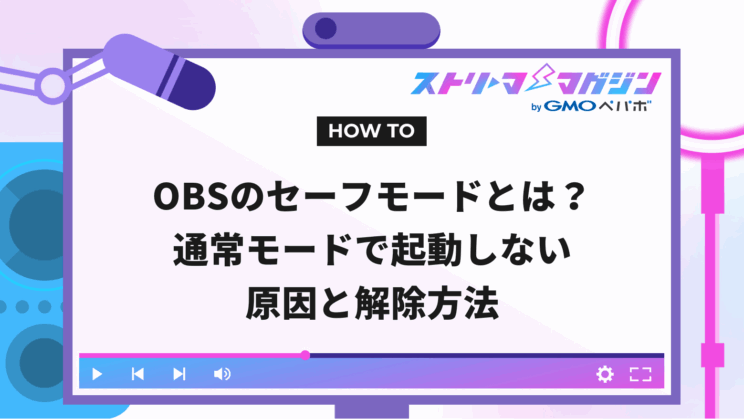 ストリーマーマガジン
by GMOペパボ

HOW TO

OBSのセーフモードとは？
通常モードで起動しない
原因と解除方法